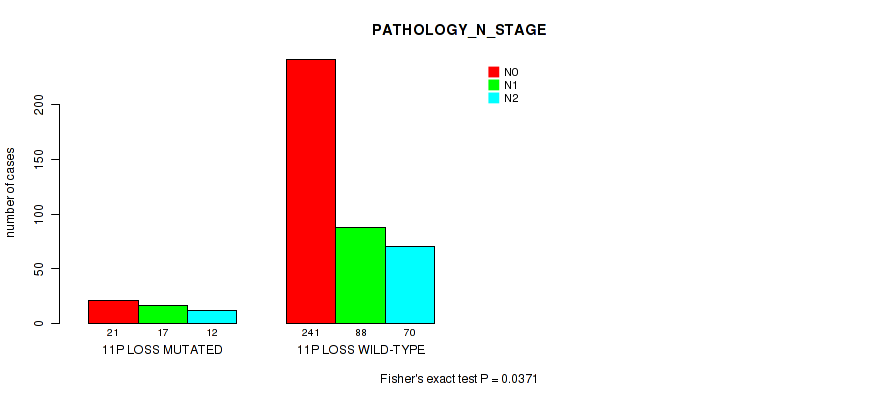 PATHOLOGY_N_STAGE

N0
N1
N2

number of cases

0
50
100
150
200

21
17
12
11P LOSS MUTATED

241
88
70
11P LOSS WILD-TYPE

Fisher's exact test P = 0.0371